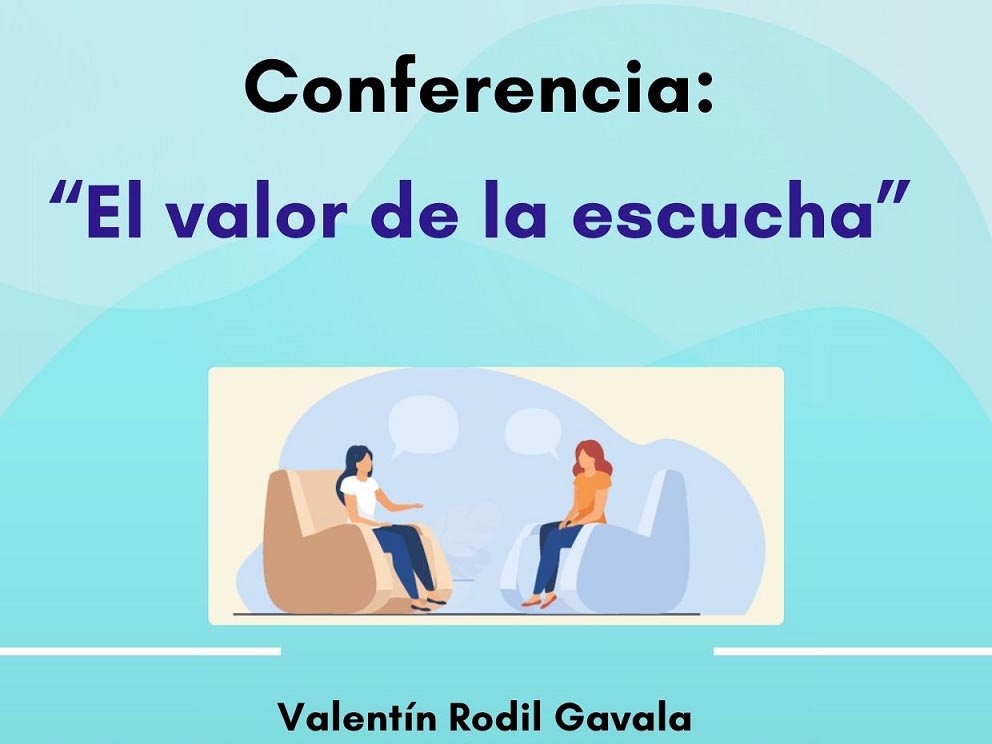 Conferencia:
“El valor de la escucha”

Valentín Rodil Gavala